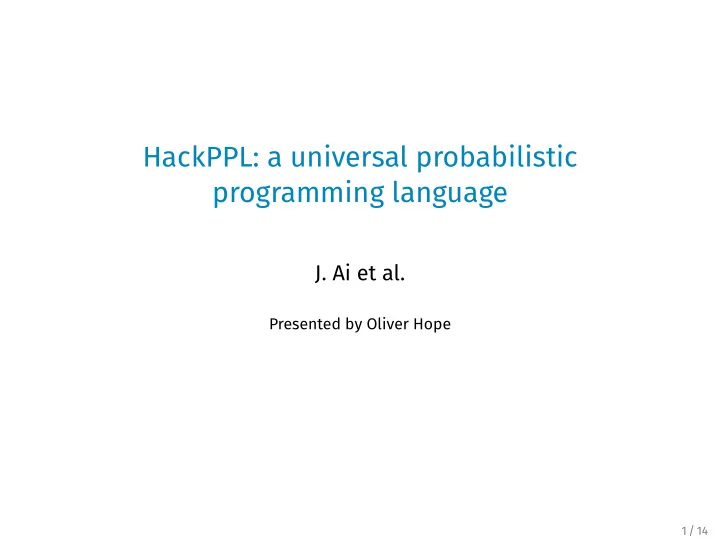 HackPPL: a universal probabilistic programming language

J. Ai et al.

Presented by Oliver Hope

1 / 14